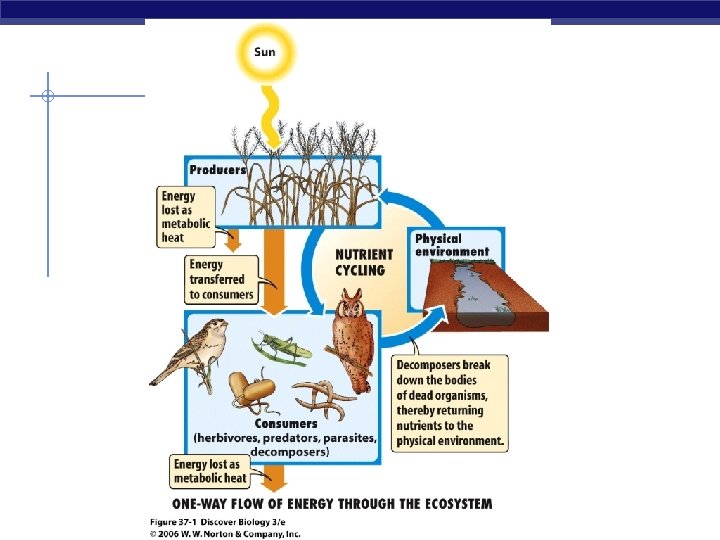 Sun

Producers

Energy lost as metabolic heat

Energy transferred to consumers

NUTRIENT CYCLING

Physical environment

Consumers (herbivores, predators, parasites, decomposers)

Decomposers break down the bodies of dead organisms, thereby returning nutrients to the physical environment.

Energy lost as metabolic heat

ONE-WAY FLOW OF ENERGY THROUGH THE ECOSYSTEM

Figure 37-1 Discover Biology 3/e
© 2006 W. W. Norton & Company, Inc.